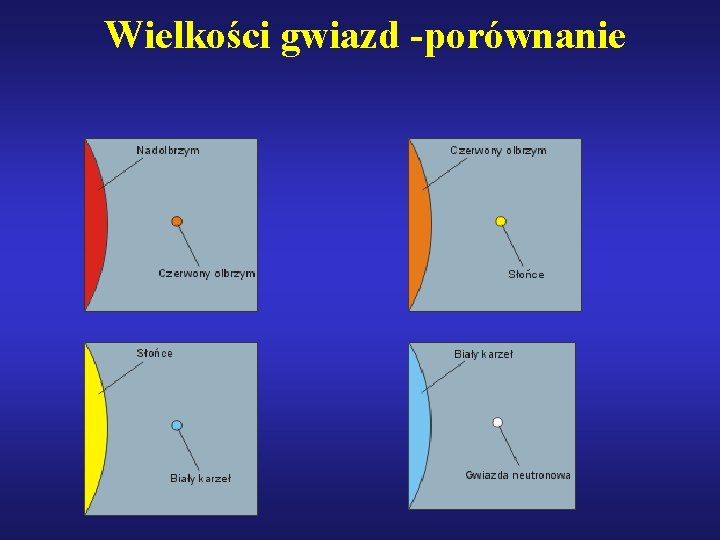 Wielkości gwiazd -porównanie

Nadolbrzym

Czerwony olbrzym

Czerwony olbrzym

Słońce

Słońce

Biały karzeł

Biały karzeł

Gwiazda neutronowa